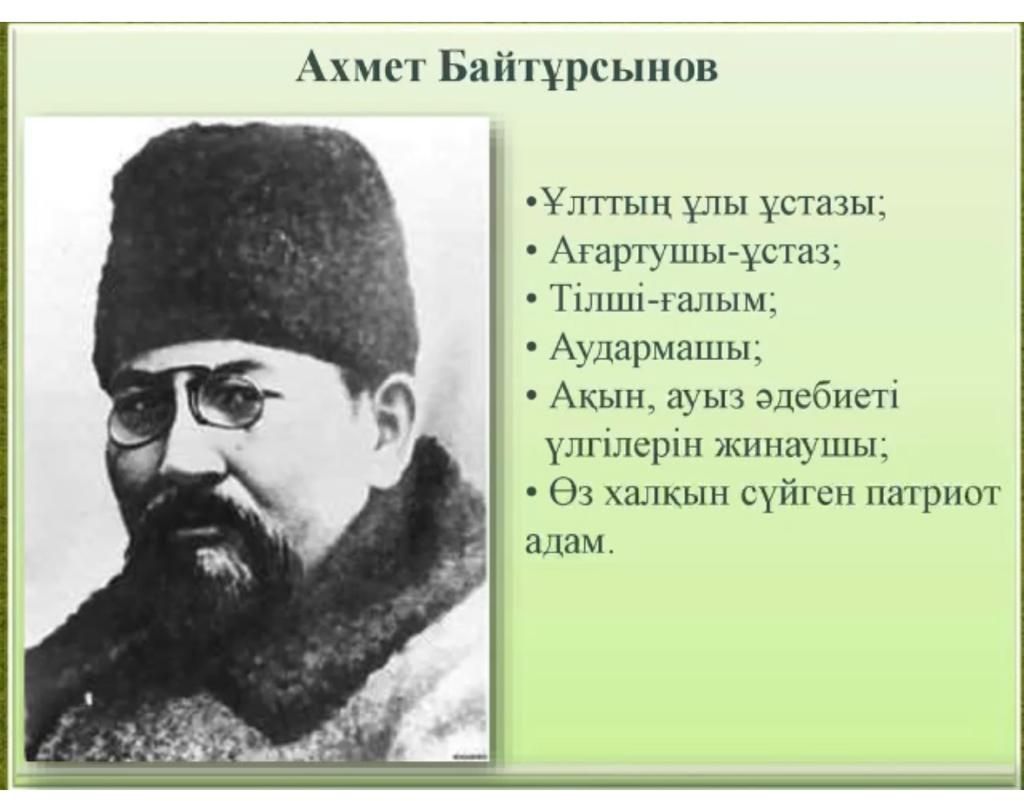 Ахмет Байтұрсынов

•Ұлттың ұлы ұстазы;
• Ағартушы-ұстаз;
• Тілші-ғалым;
• Аудармашы;
• Ақын, ауыз әдебиеті үлгілерін жинаушы;
• Өз халқын сүйген патриот адам.